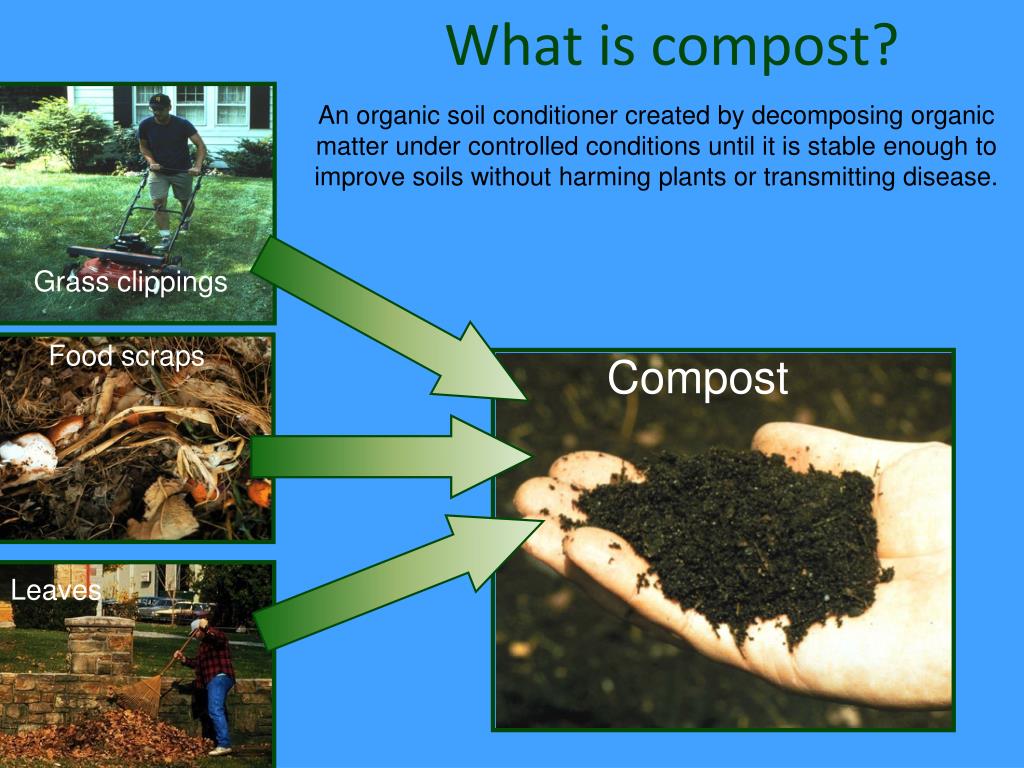 What is compost?

An organic soil conditioner created by decomposing organic matter under controlled conditions until it is stable enough to improve soils without harming plants or transmitting disease.

Grass clippings

Food scraps

Leaves

Compost